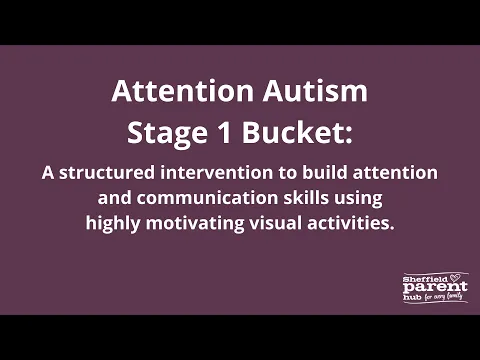 Attention Autism
Stage 1 Bucket:

A structured intervention to build attention and communication skills using highly motivating visual activities.

Sheffield parent hub for every family